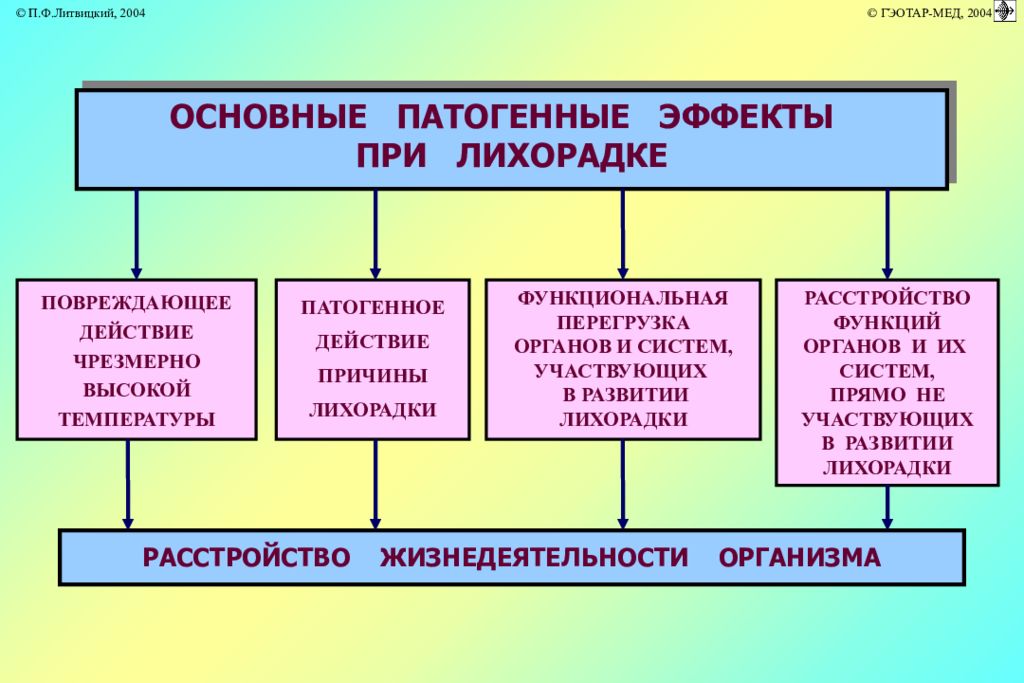 © П.Ф.Литвицкий, 2004

© ГЭОТАР-МЕД, 2004

ОСНОВНЫЕ ПАТОГЕННЫЕ ЭФФЕКТЫ ПРИ ЛИХОРАДКЕ

ПОВРЕЖДАЮЩЕЕ ДЕЙСТВИЕ ЧРЕЗМЕРНО ВЫСОКОЙ ТЕМПЕРАТУРЫ

ПАТОГЕННОЕ ДЕЙСТВИЕ ПРИЧИНЫ ЛИХОРАДКИ

ФУНКЦИОНАЛЬНАЯ ПЕРЕГРУЗКА ОРГАНОВ И СИСТЕМ, УЧАСТВУЮЩИХ В РАЗВИТИИ ЛИХОРАДКИ

РАССТРОЙСТВО ФУНКЦИЙ ОРГАНОВ И ИХ СИСТЕМ, ПРЯМО НЕ УЧАСТВУЮЩИХ В РАЗВИТИИ ЛИХОРАДКИ

РАССТРОЙСТВО ЖИЗНЕДЕЯТЕЛЬНОСТИ ОРГАНИЗМА